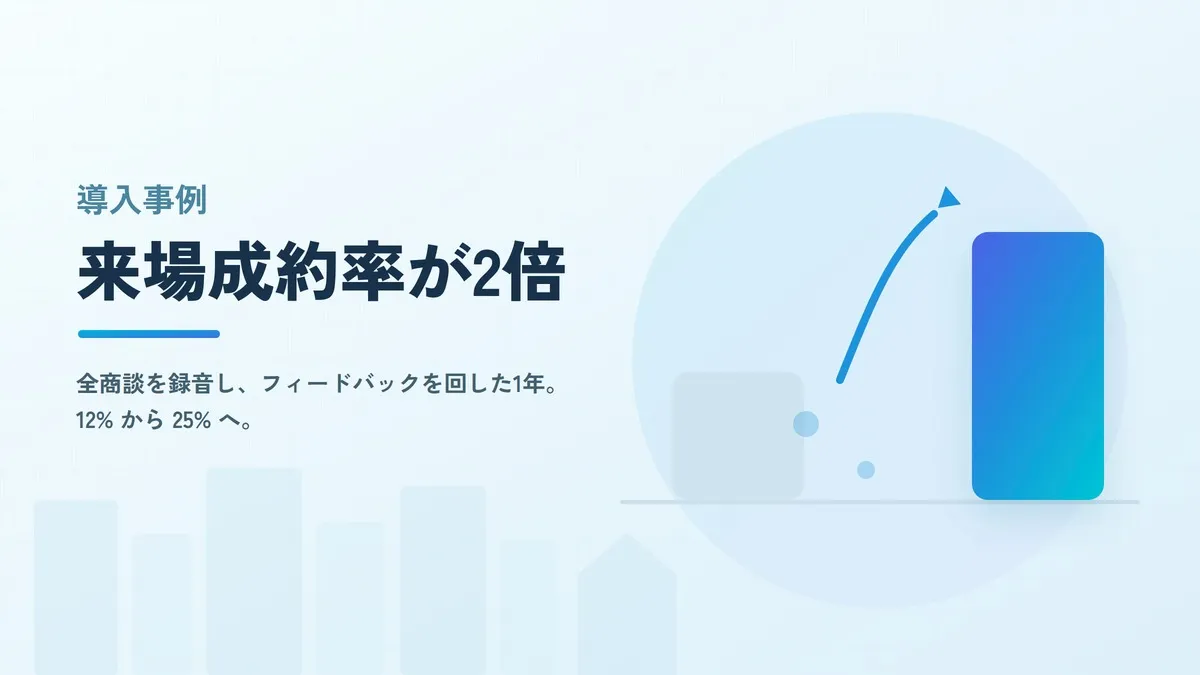 導入事例

来場成約率が2倍

全商談を録音し、フィードバックを回した1年。
12% から 25% へ。